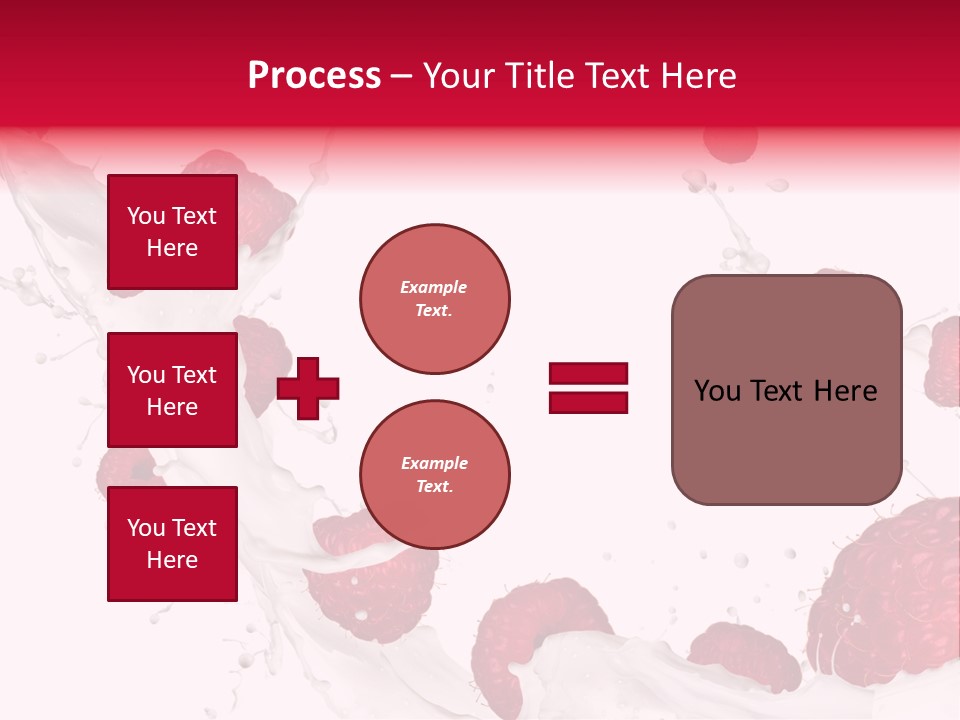 Process – Your Title Text Here

You Text Here

You Text Here

You Text Here

Example Text.

Example Text.

You Text Here